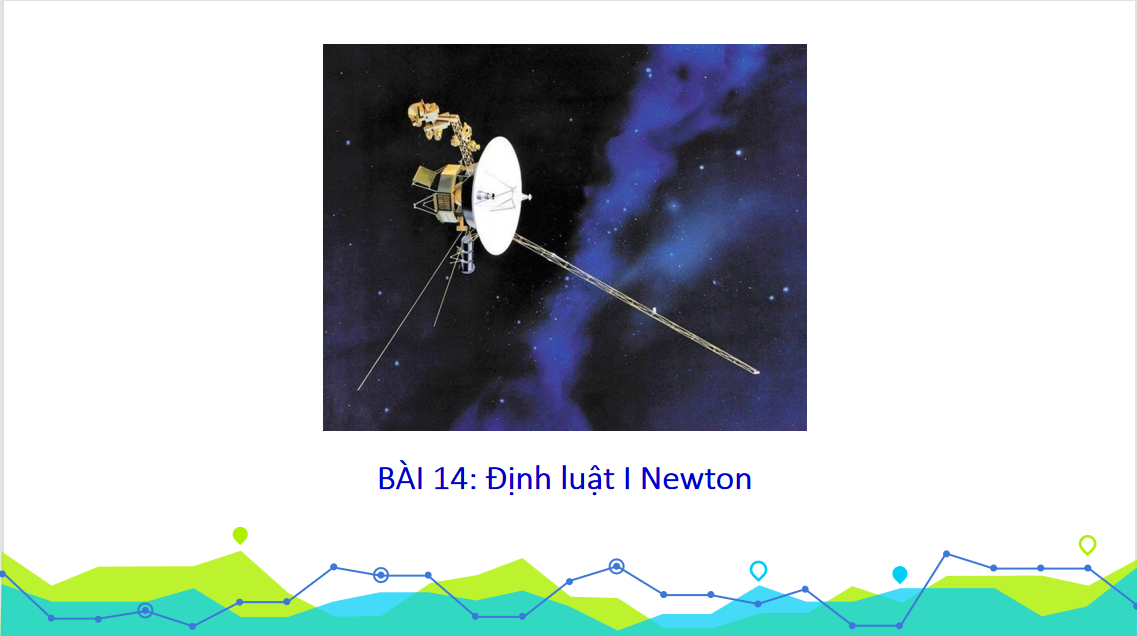 BÀI 14: Định luật I Newton